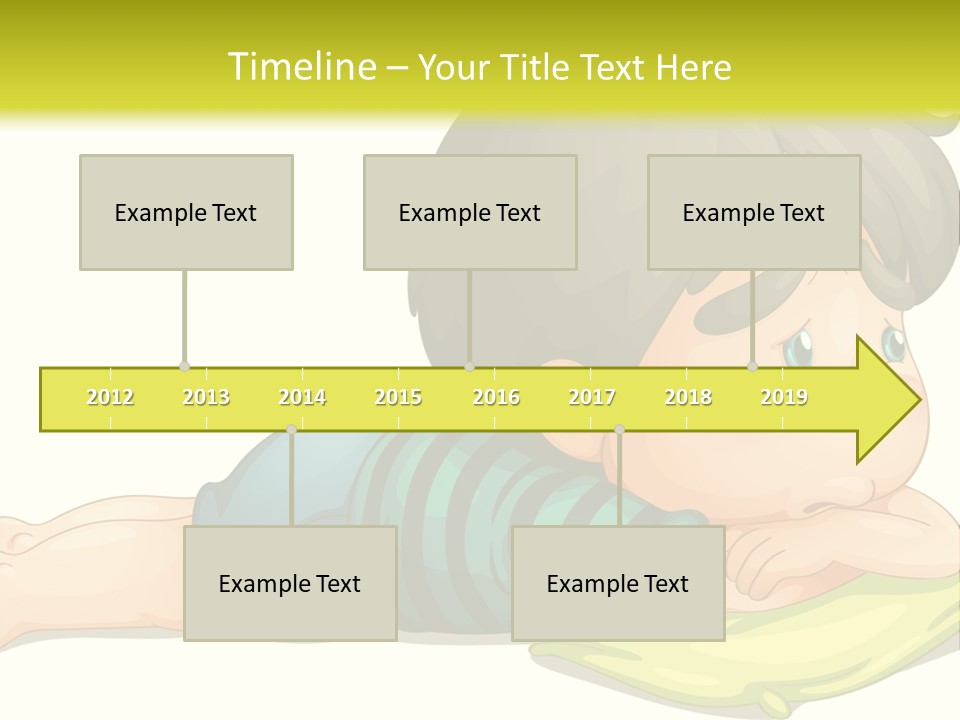 Timeline – Your Title Text Here

Example Text

Example Text

Example Text

2012 2013 2014 2015 2016 2017 2018 2019

Example Text

Example Text